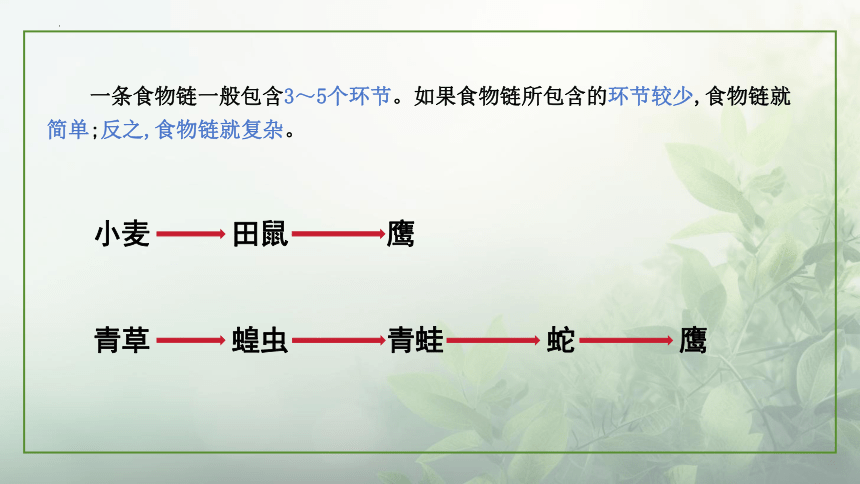 一条食物链一般包含3～5个环节。如果食物链所包含的环节较少，食物链就简单；反之，食物链就复杂。

小麦 → 田鼠 → 鹰

青草 → 蝗虫 → 青蛙 → 蛇 → 鹰